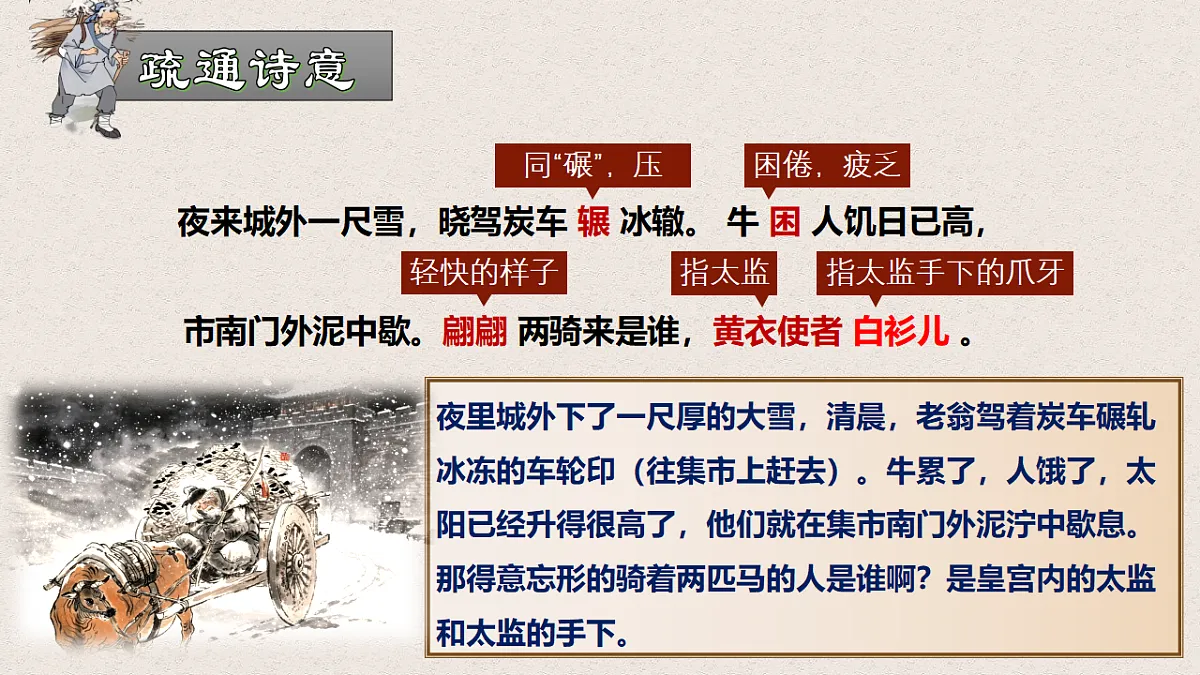 疏通诗意

同“碾”，压
困倦，疲乏

夜来城外一尺雪，晓驾炭车 辗 冰辙。 牛 困 人饥日已高，

轻快的样子
指太监
指太监手下的爪牙

市南门外泥中歇。翩翩 两骑来是谁，黄衣使者 白衫儿 。

夜里城外下了一尺厚的大雪，清晨，老翁驾着炭车碾轧冰冻的车轮印（往集市上赶去）。牛累了，人饿了，太阳已经升得很高了，他们就在集市南门外泥泞中歇息。那得意忘形的骑着两匹马的人是谁啊？是皇宫内的太监和太监的手下。